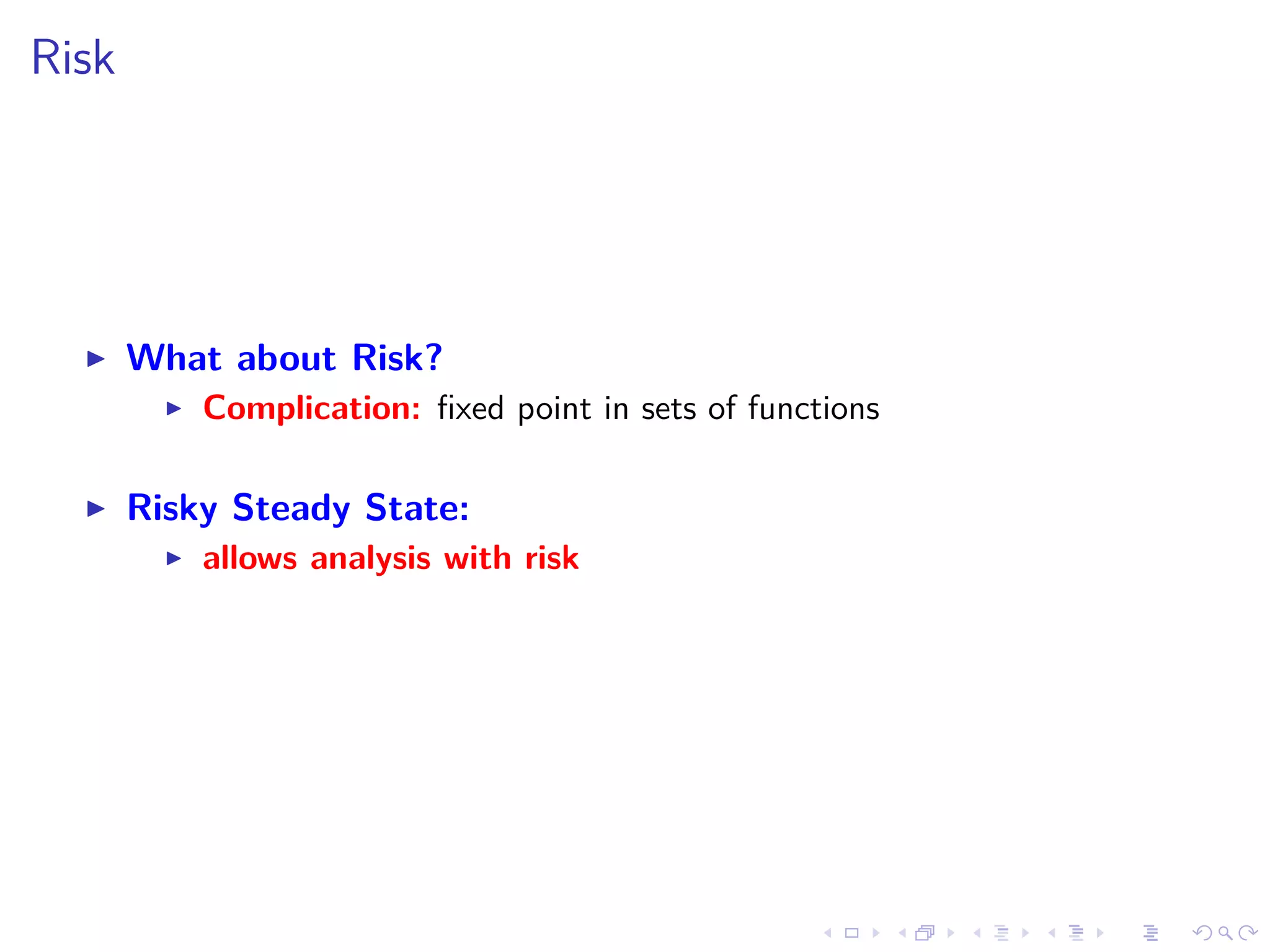 Risk

▶ What about Risk?
  ▶ Complication: fixed point in sets of functions

▶ Risky Steady State:
  ▶ allows analysis with risk